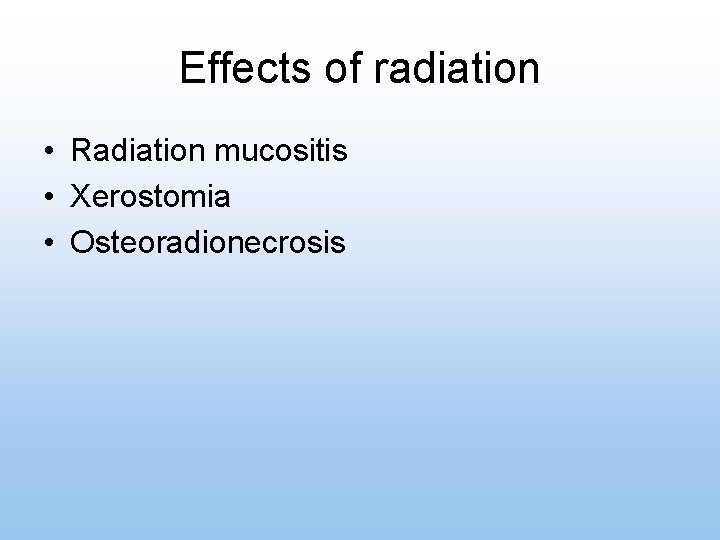 Effects of radiation

• Radiation mucositis
• Xerostomia
• Osteoradionecrosis